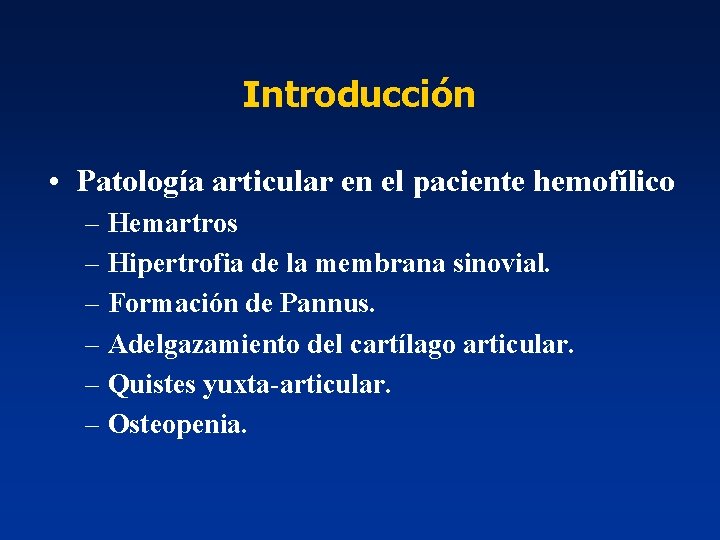 Introducción

• Patología articular en el paciente hemofílico
– Hemartros
– Hipertrofia de la membrana sinovial.
– Formación de Pannus.
– Adelgazamiento del cartílago articular.
– Quistes yuxta-articular.
– Osteopenia.